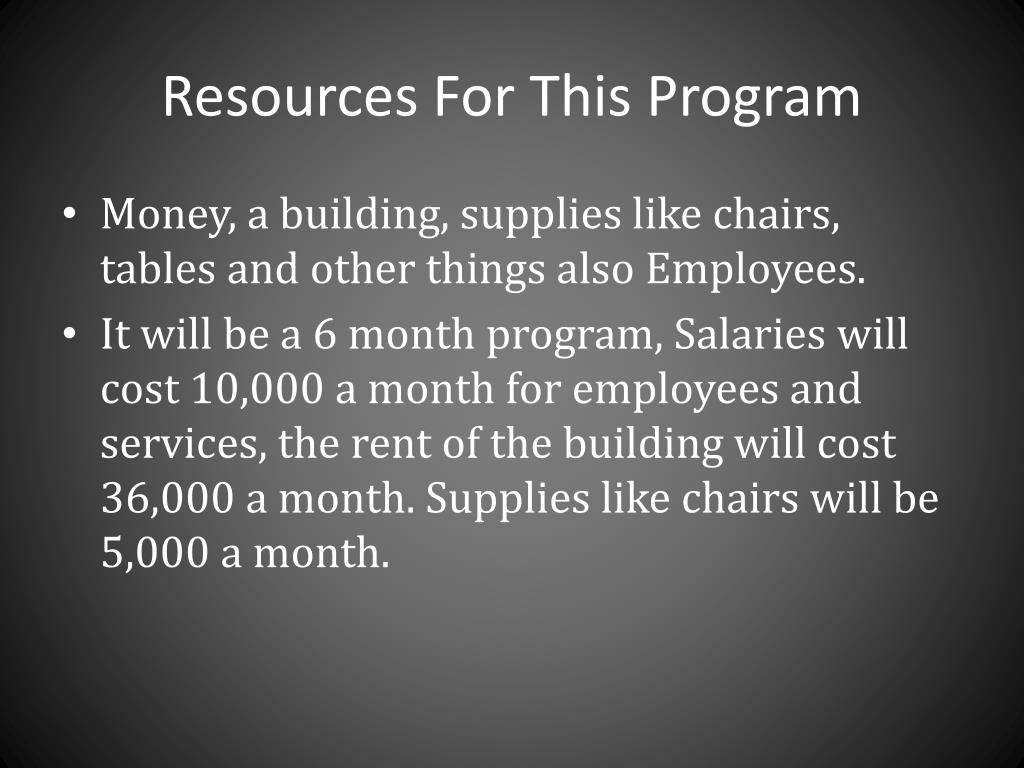 Resources For This Program

• Money, a building, supplies like chairs, tables and other things also Employees.

• It will be a 6 month program, Salaries will cost 10,000 a month for employees and services, the rent of the building will cost 36,000 a month. Supplies like chairs will be 5,000 a month.